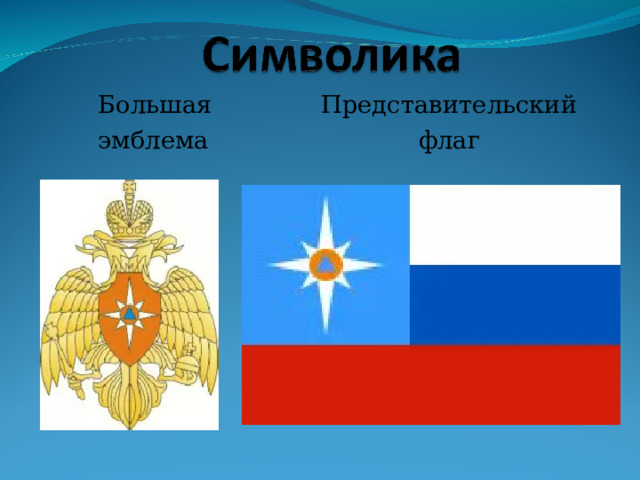 Символика

Большая эмблема

Представительский флаг